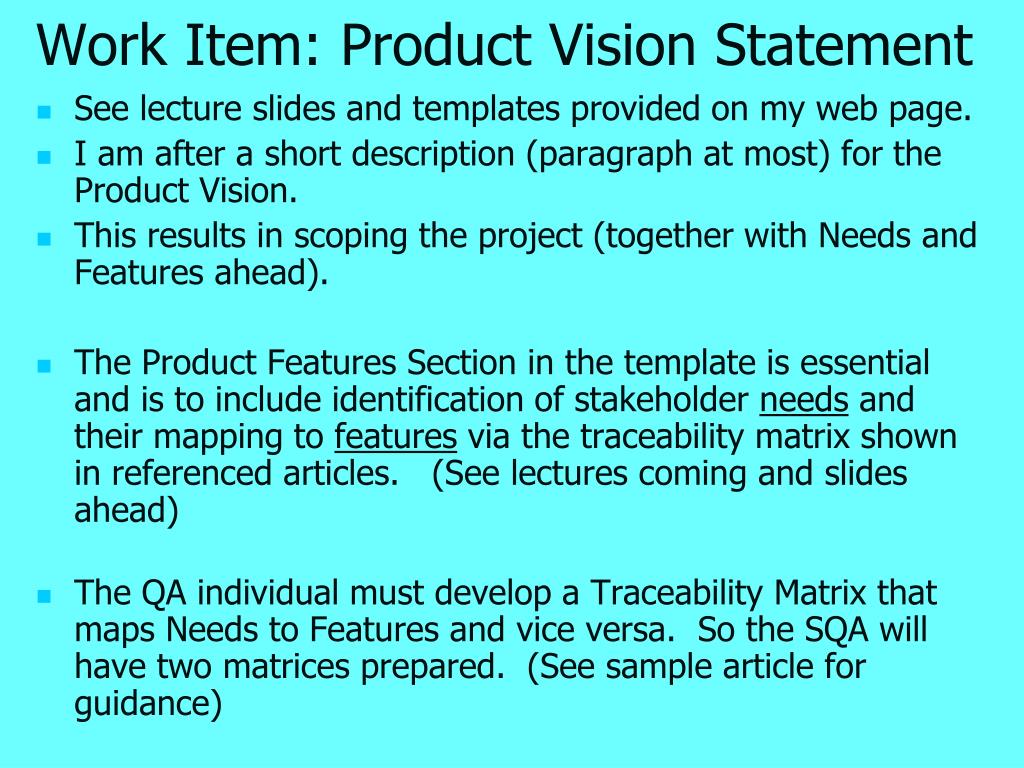 Work Item: Product Vision Statement

- See lecture slides and templates provided on my web page.
- I am after a short description (paragraph at most) for the Product Vision.
- This results in scoping the project (together with Needs and Features ahead).

- The Product Features Section in the template is essential and is to include identification of stakeholder needs and their mapping to features via the traceability matrix shown in referenced articles. (See lectures coming and slides ahead)

- The QA individual must develop a Traceability Matrix that maps Needs to Features and vice versa. So the SQA will have two matrices prepared. (See sample article for guidance)